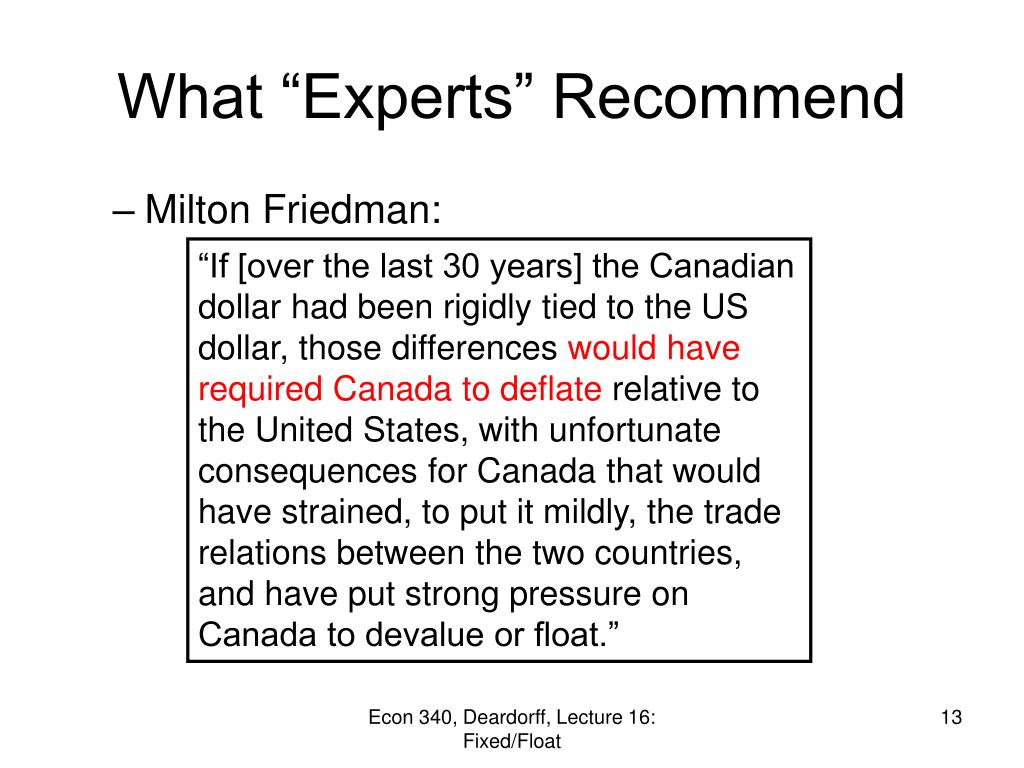 What “Experts” Recommend

– Milton Friedman:

“If [over the last 30 years] the Canadian dollar had been rigidly tied to the US dollar, those differences would have required Canada to deflate relative to the United States, with unfortunate consequences for Canada that would have strained, to put it mildly, the trade relations between the two countries, and have put strong pressure on Canada to devalue or float.”

Econ 340, Deardorff, Lecture 16: Fixed/Float

13